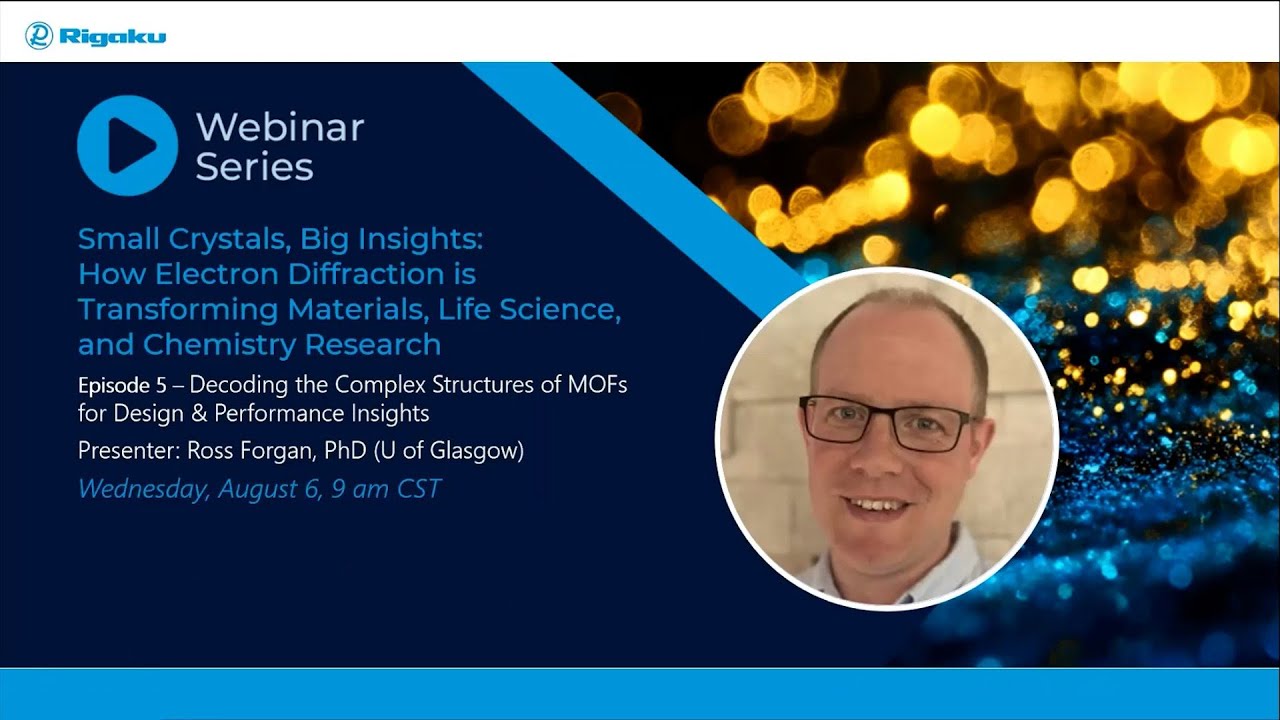 Rigaku

Webinar Series

Small Crystals, Big Insights: How Electron Diffraction is Transforming Materials, Life Science, and Chemistry Research

Episode 5 – Decoding the Complex Structures of MOFs for Design & Performance Insights

Presenter: Ross Forgan, PhD (U of Glasgow)

Wednesday, August 6, 9 am CST